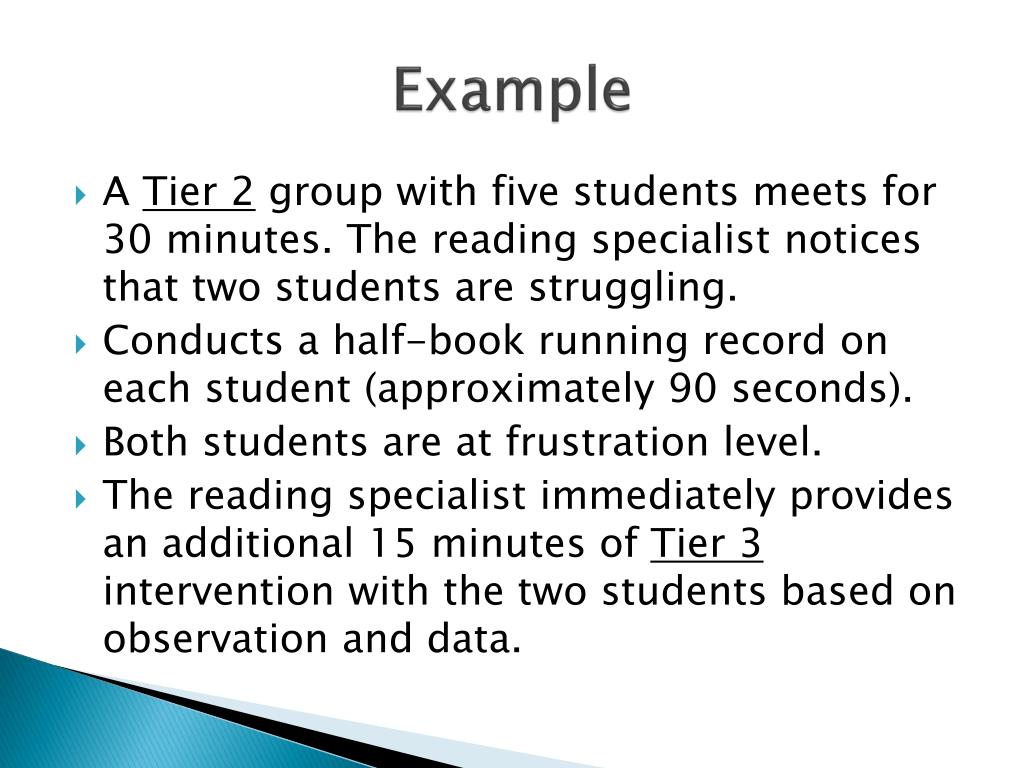 Example

A Tier 2 group with five students meets for 30 minutes. The reading specialist notices that two students are struggling.

Conducts a half-book running record on each student (approximately 90 seconds).

Both students are at frustration level.

The reading specialist immediately provides an additional 15 minutes of Tier 3 intervention with the two students based on observation and data.